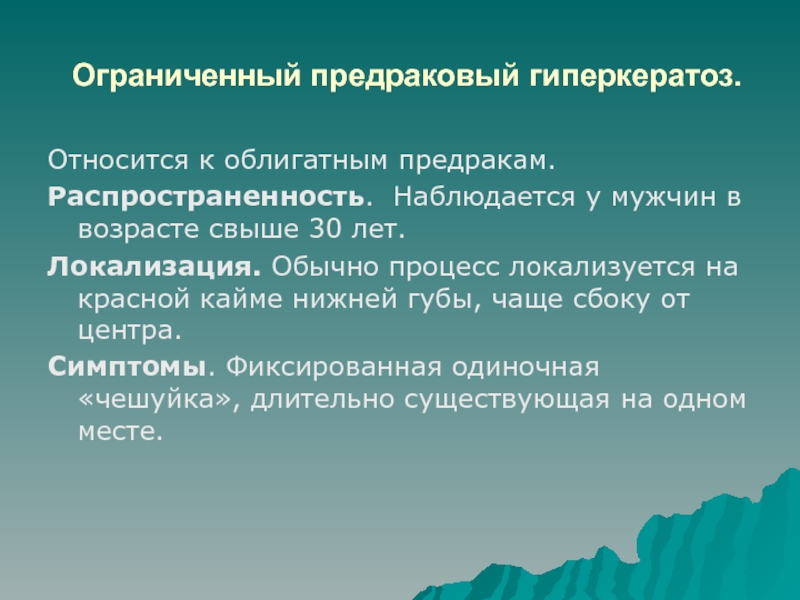 Ограниченный предраковый гиперкератоз.

Относится к облигатным предракам.

Распространенность. Наблюдается у мужчин в возрасте свыше 30 лет.

Локализация. Обычно процесс локализуется на красной кайме нижней губы, чаще сбоку от центра.

Симптомы. Фиксированная одиночная «чешуйка», длительно существующая на одном месте.